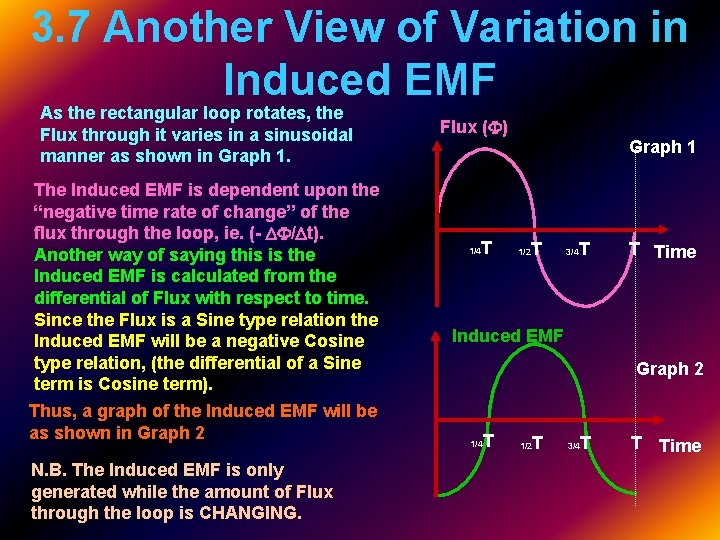 3.7 Another View of Variation in Induced EMF

As the rectangular loop rotates, the Flux through it varies in a sinusoidal manner as shown in Graph 1.

The Induced EMF is dependent upon the "negative time rate of change" of the flux through the loop, ie. (- $\Delta\Phi/\Delta t$). Another way of saying this is the Induced EMF is calculated from the differential of Flux with respect to time. Since the Flux is a Sine type relation the Induced EMF will be a negative Cosine type relation, (the differential of a Sine term is Cosine term).

Thus, a graph of the Induced EMF will be as shown in Graph 2

N.B. The Induced EMF is only generated while the amount of Flux through the loop is CHANGING.

Flux ($\Phi$)

Graph 1

1/4T 1/2T 3/4T T Time

Induced EMF

Graph 2

1/4T 1/2T 3/4T T Time